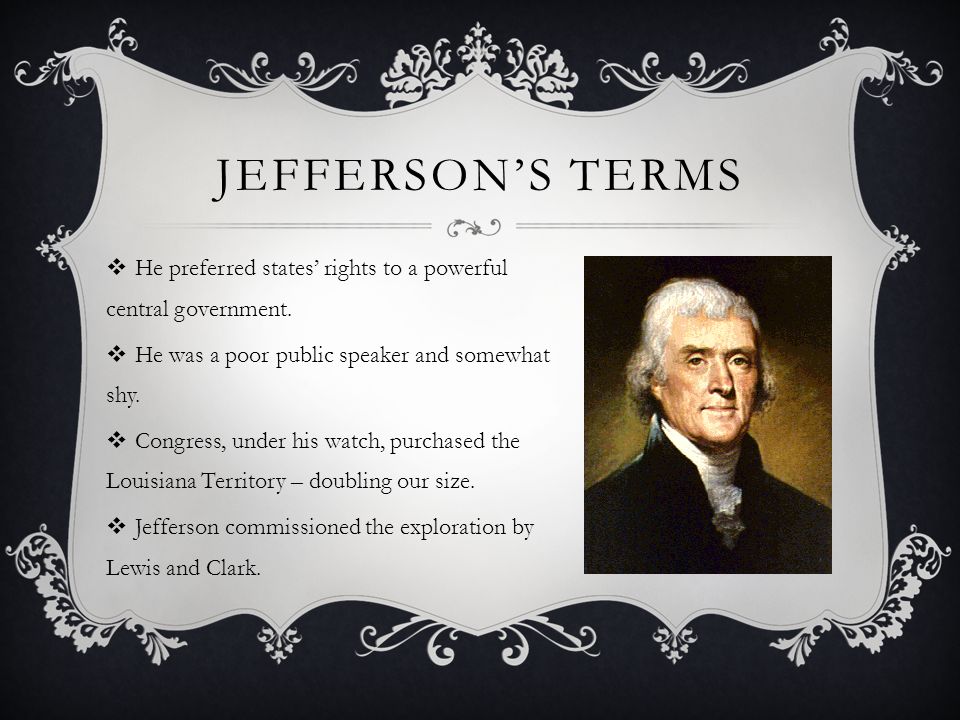 JEFFERSON'S TERMS

❖ He preferred states' rights to a powerful central government.

❖ He was a poor public speaker and somewhat shy.

❖ Congress, under his watch, purchased the Louisiana Territory – doubling our size.

❖ Jefferson commissioned the exploration by Lewis and Clark.